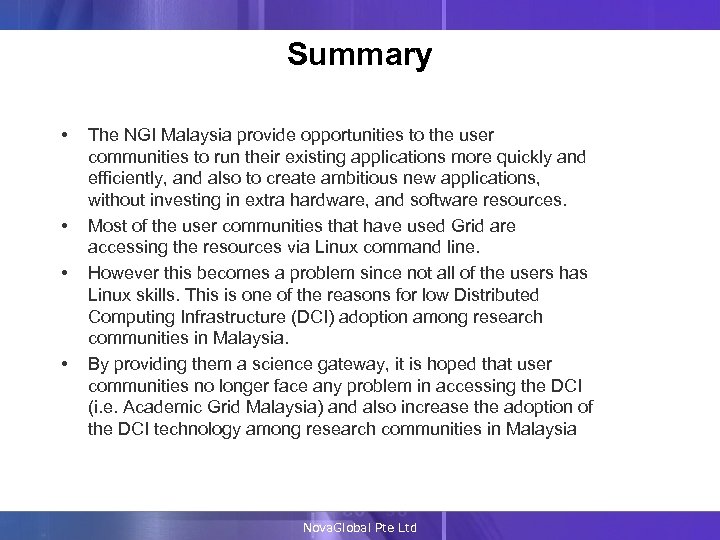 Summary

• The NGI Malaysia provide opportunities to the user communities to run their existing applications more quickly and efficiently, and also to create ambitious new applications, without investing in extra hardware, and software resources.
• Most of the user communities that have used Grid are accessing the resources via Linux command line.
• However this becomes a problem since not all of the users has Linux skills. This is one of the reasons for low Distributed Computing Infrastructure (DCI) adoption among research communities in Malaysia.
• By providing them a science gateway, it is hoped that user communities no longer face any problem in accessing the DCI (i.e. Academic Grid Malaysia) and also increase the adoption of the DCI technology among research communities in Malaysia

NovaGlobal Pte Ltd